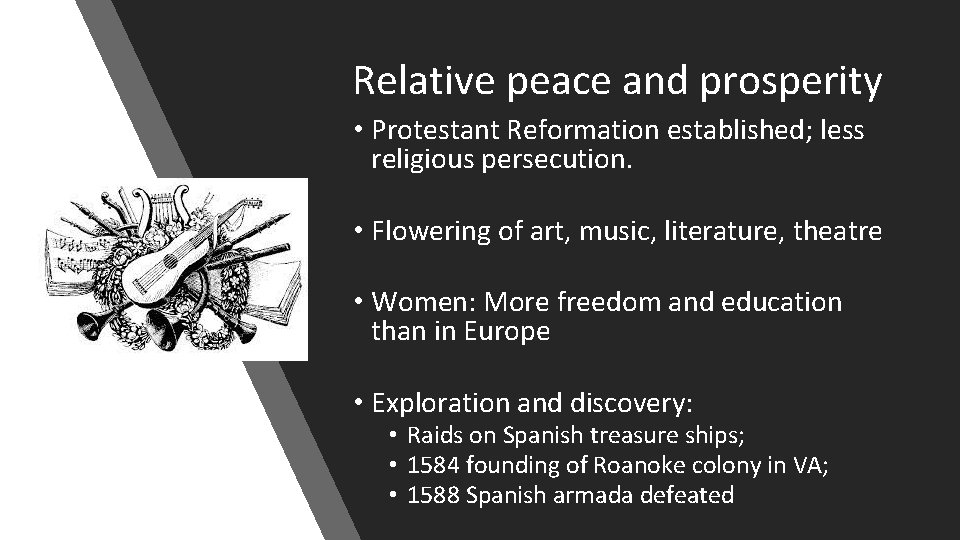 Relative peace and prosperity

• Protestant Reformation established; less religious persecution.

• Flowering of art, music, literature, theatre

• Women: More freedom and education than in Europe

• Exploration and discovery:
  • Raids on Spanish treasure ships;
  • 1584 founding of Roanoke colony in VA;
  • 1588 Spanish armada defeated